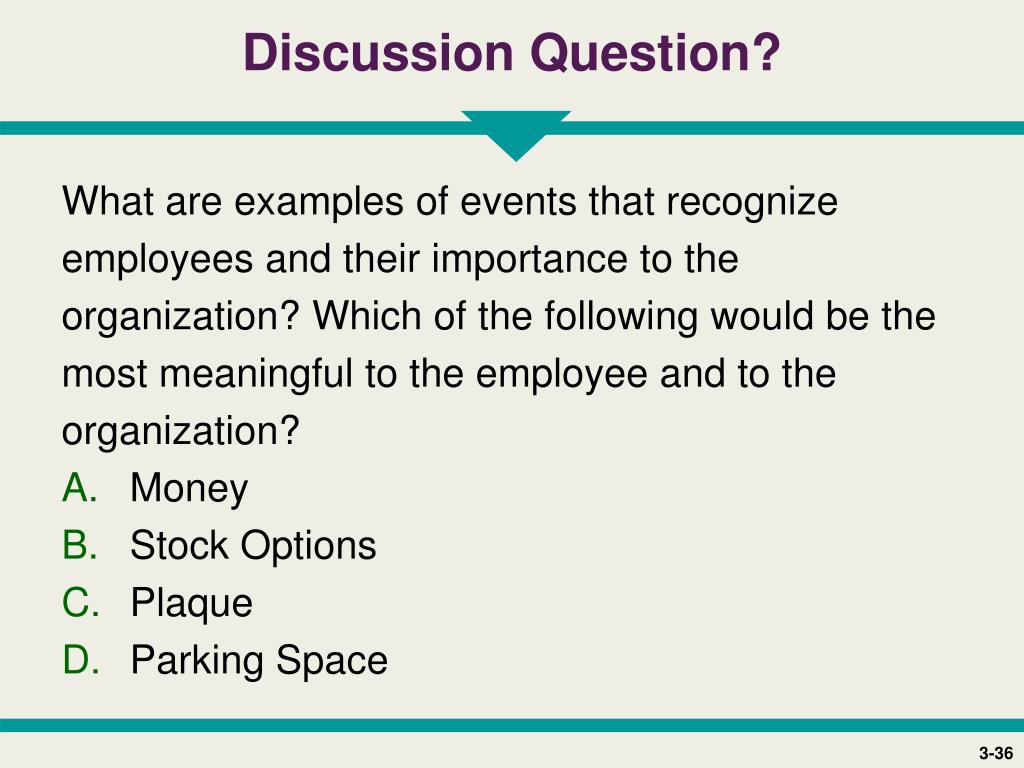 Discussion Question?

What are examples of events that recognize employees and their importance to the organization? Which of the following would be the most meaningful to the employee and to the organization?
A. Money
B. Stock Options
C. Plaque
D. Parking Space

3-36